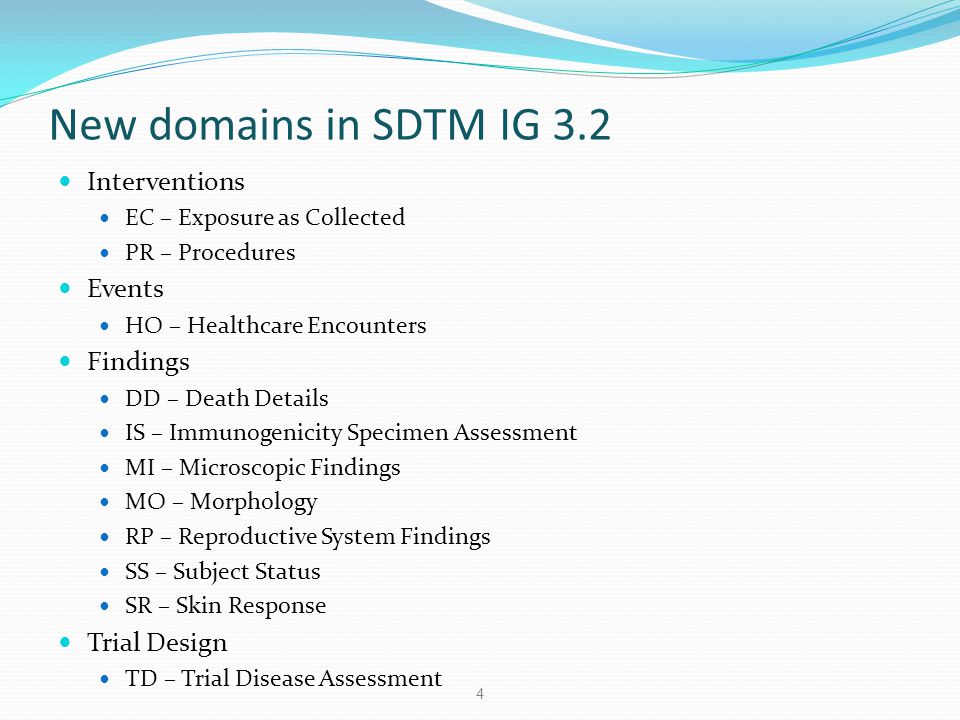 New domains in SDTM IG 3.2

- Interventions
  - EC – Exposure as Collected
  - PR – Procedures
- Events
  - HO – Healthcare Encounters
- Findings
  - DD – Death Details
  - IS – Immunogenicity Specimen Assessment
  - MI – Microscopic Findings
  - MO – Morphology
  - RP – Reproductive System Findings
  - SS – Subject Status
  - SR – Skin Response
- Trial Design
  - TD – Trial Disease Assessment

4